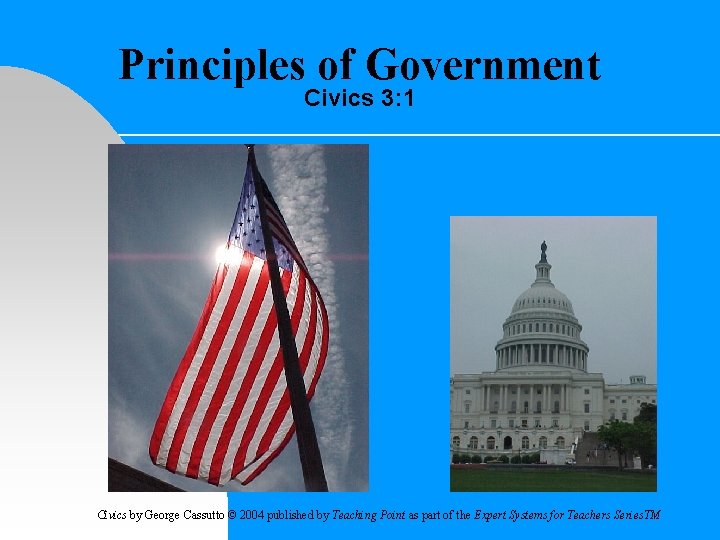 Principles of Government

Civics 3:1

Civics by George Cassutto © 2004 published by Teaching Point as part of the Expert Systems for Teachers SeriesTM